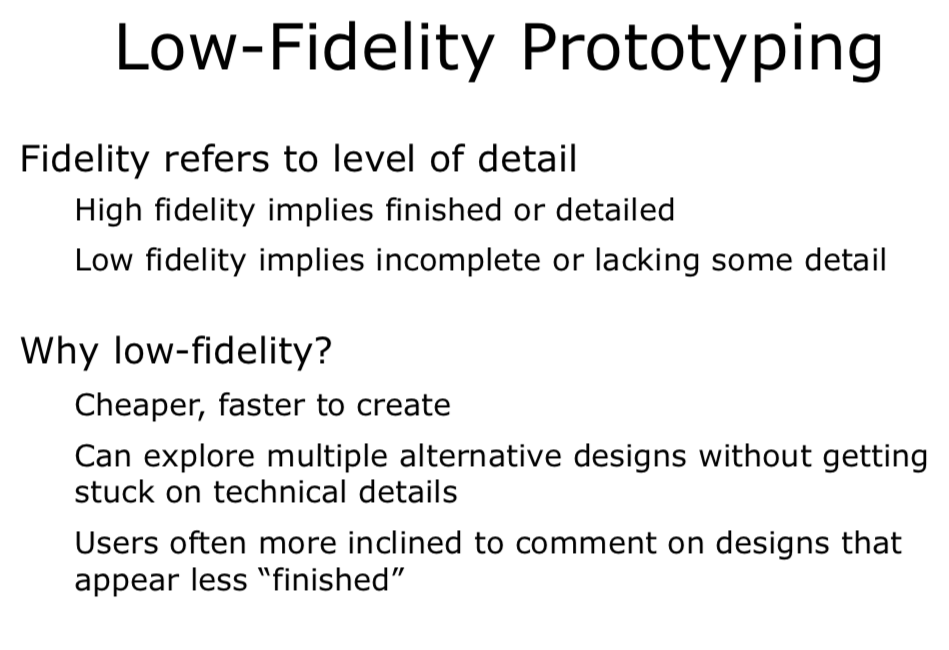 Low-Fidelity Prototyping

Fidelity refers to level of detail

High fidelity implies finished or detailed

Low fidelity implies incomplete or lacking some detail

Why low-fidelity?

Cheaper, faster to create

Can explore multiple alternative designs without getting stuck on technical details

Users often more inclined to comment on designs that appear less “finished”